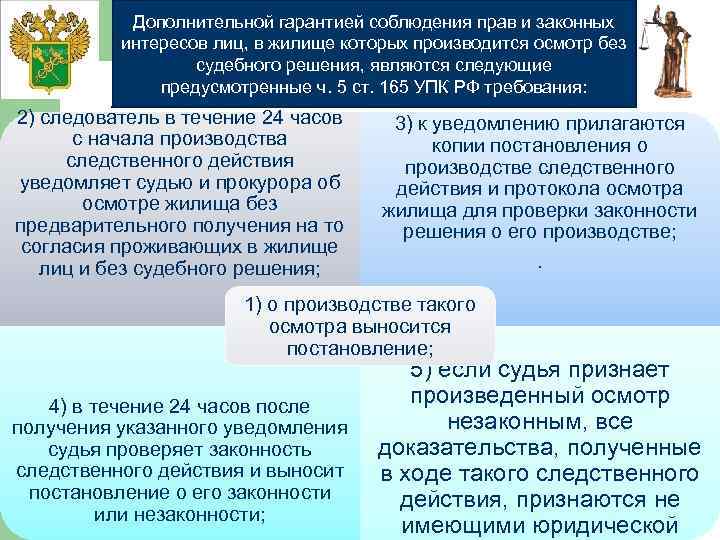 Дополнительной гарантией соблюдения прав и законных интересов лиц, в жилище которых производится осмотр без судебного решения, являются следующие предусмотренные ч. 5 ст. 165 УПК РФ требования:

2) следователь в течение 24 часов с начала производства следственного действия уведомляет судью и прокурора об осмотре жилища без предварительного получения на то согласия проживающих в жилище лиц и без судебного решения;

3) к уведомлению прилагаются копии постановления о производстве следственного действия и протокола осмотра жилища для проверки законности решения о его производстве;

.

1) о производстве такого осмотра выносится постановление;

4) в течение 24 часов после получения указанного уведомления судья проверяет законность следственного действия и выносит постановление о его законности или незаконности;

5) если судья признает произведенный осмотр незаконным, все доказательства, полученные в ходе такого следственного действия, признаются не имеющими юридической